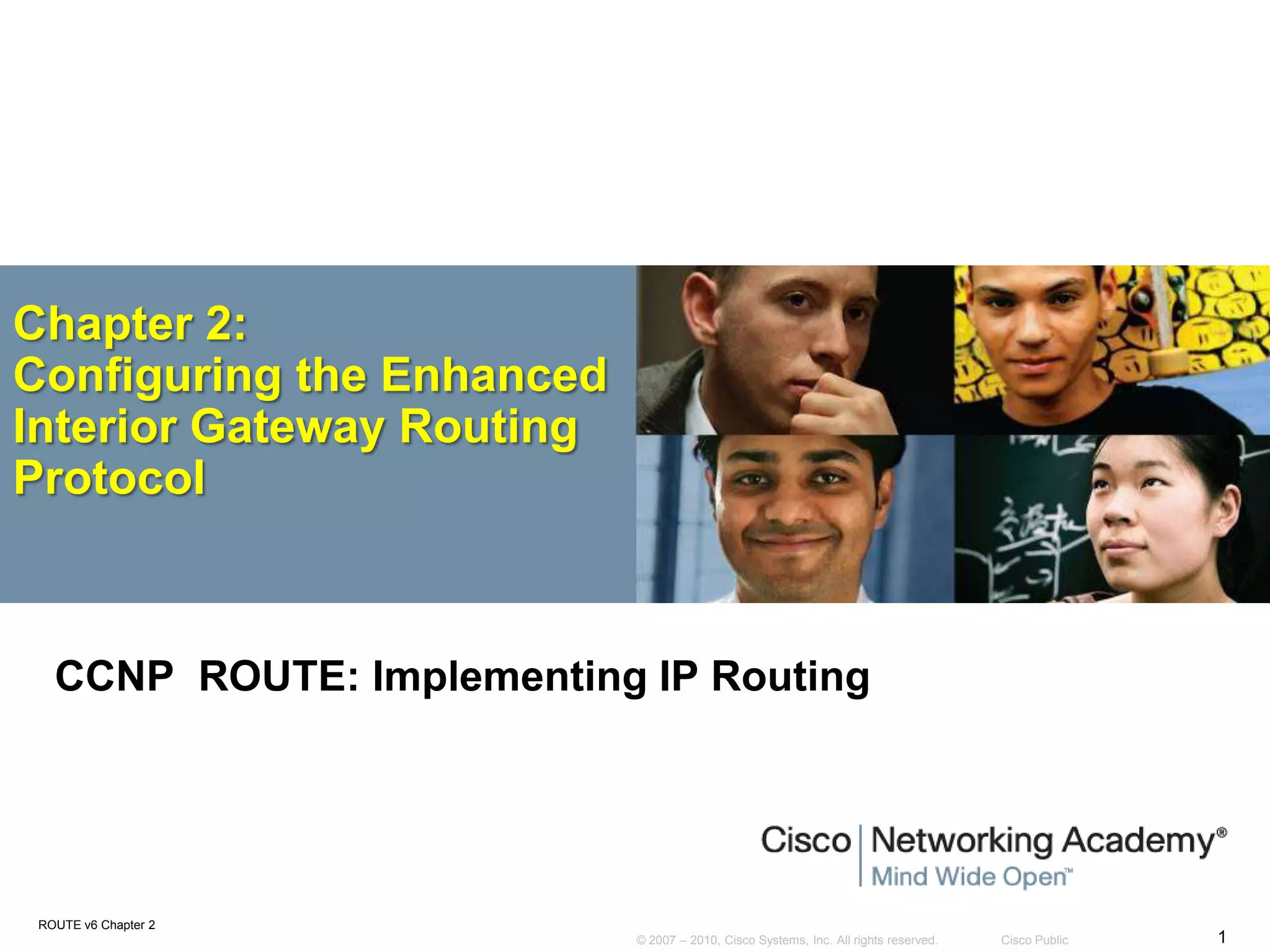 Chapter 2:
Configuring the Enhanced Interior Gateway Routing Protocol

CCNP ROUTE: Implementing IP Routing

Cisco | Networking Academy®
Mind Wide Open™

ROUTE v6 Chapter 2

© 2007 – 2010, Cisco Systems, Inc. All rights reserved. Cisco Public

1